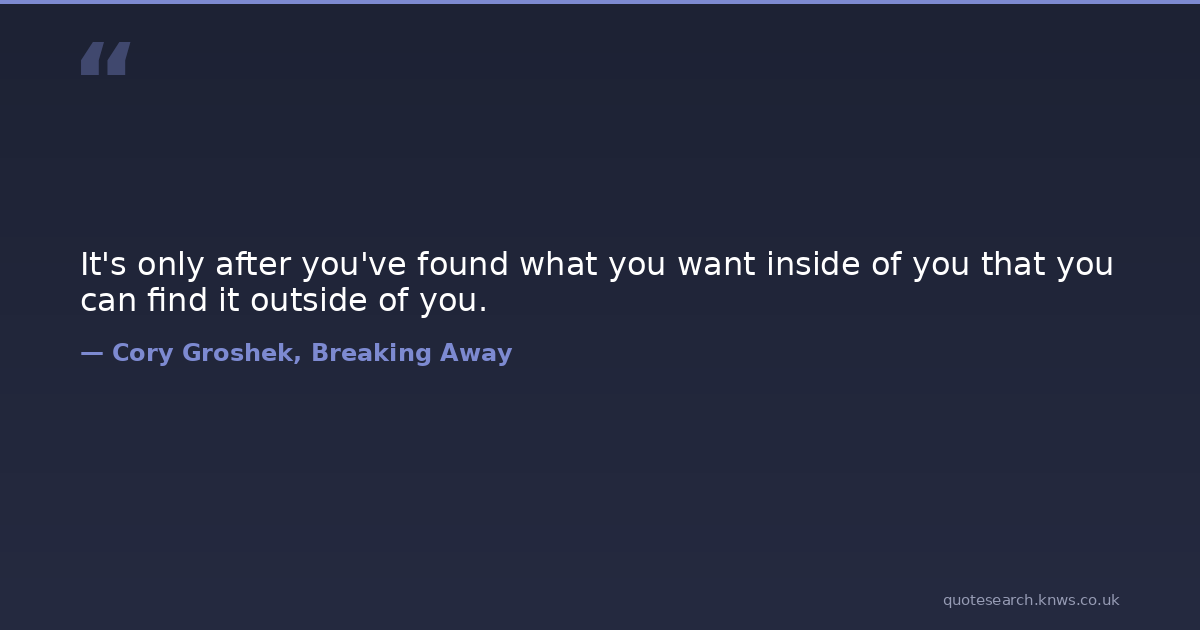 “

It's only after you've found what you want inside of you that you can find it outside of you.

— Cory Groshek, Breaking Away

quotesearch.knws.co.uk